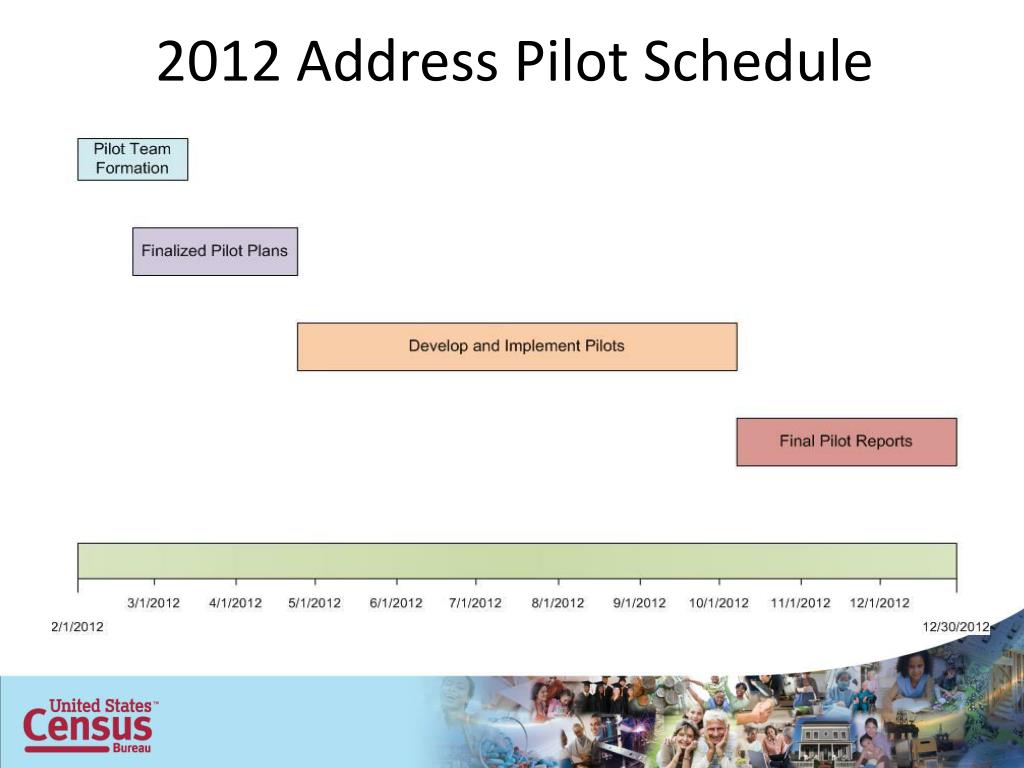 2012 Address Pilot Schedule

Pilot Team Formation

Finalized Pilot Plans

Develop and Implement Pilots

Final Pilot Reports

3/1/2012 4/1/2012 5/1/2012 6/1/2012 7/1/2012 8/1/2012 9/1/2012 10/1/2012 11/1/2012 12/1/2012

2/1/2012

12/30/2012

United States™
Census
Bureau